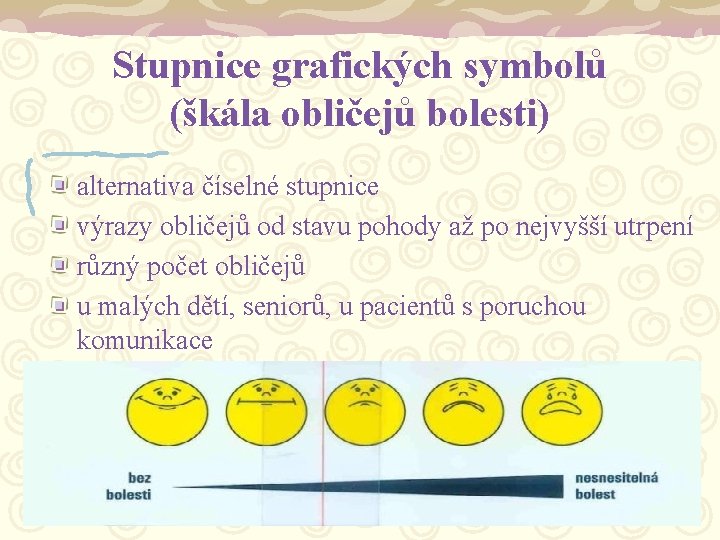 Stupnice grafických symbolů (škála obličejů bolesti)

alternativa číselné stupnice

výrazy obličejů od stavu pohody až po nejvyšší utrpení

různý počet obličejů

u malých dětí, seniorů, u pacientů s poruchou komunikace

bez bolesti

nesnesitelná bolest